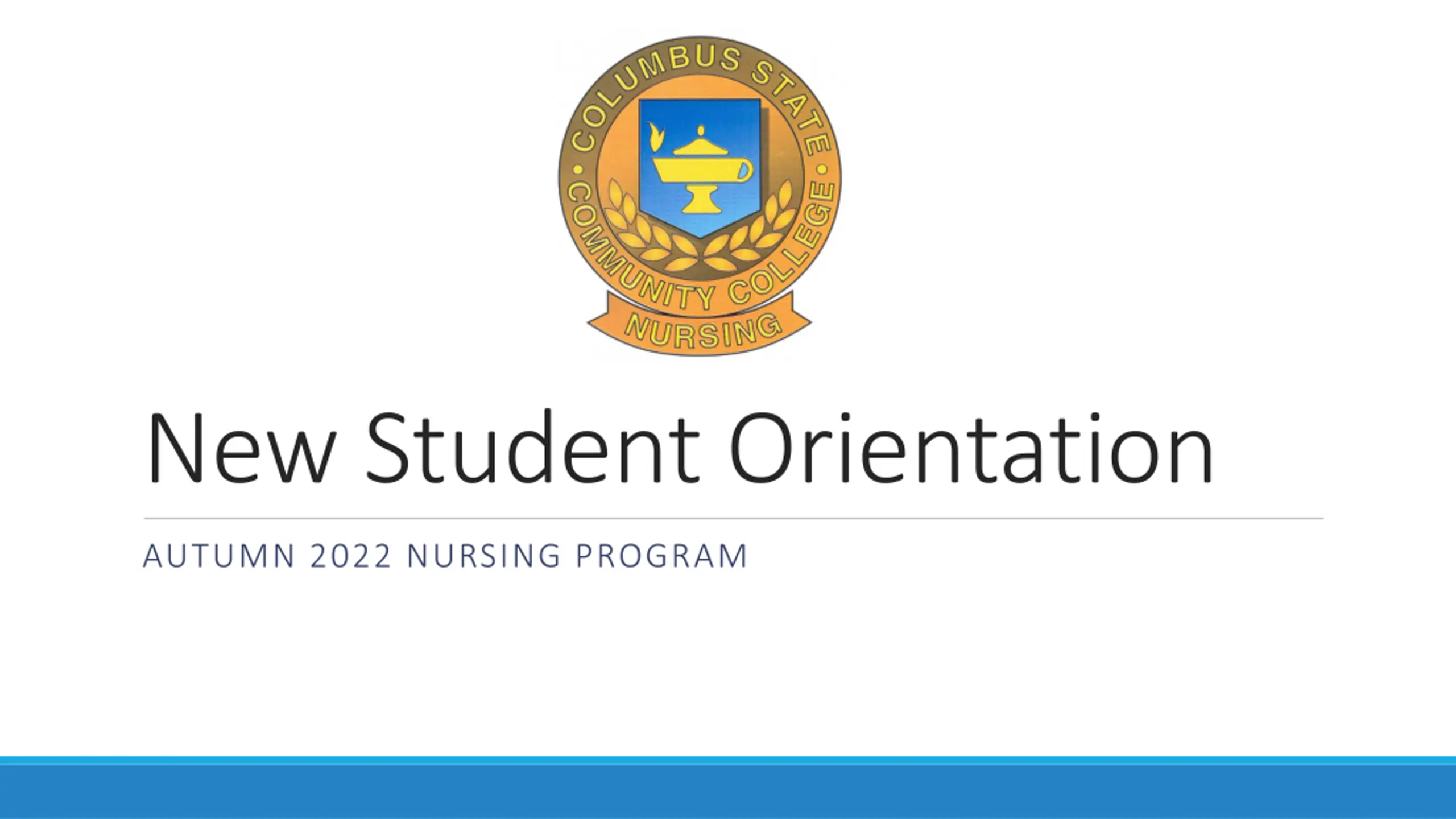 COLUMBUS STATE
COMMUNITY COLLEGE
NURSING

New Student Orientation

AUTUMN 2022 NURSING PROGRAM